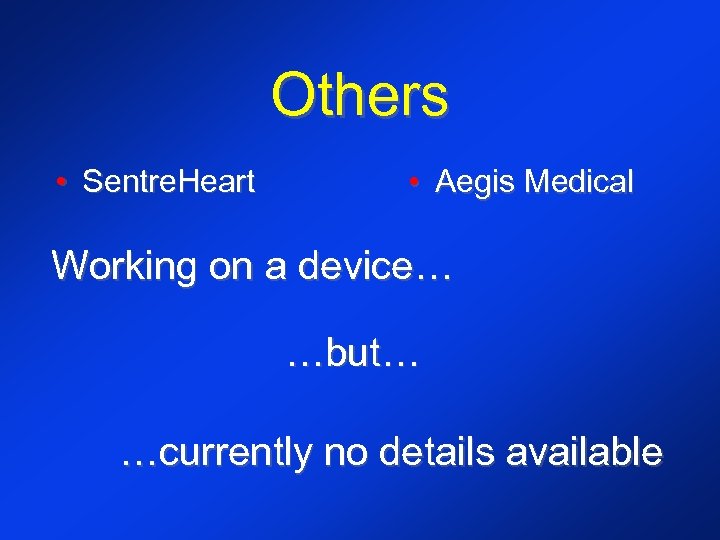 Others

• SentreHeart

• Aegis Medical

Working on a device…

…but…

…currently no details available